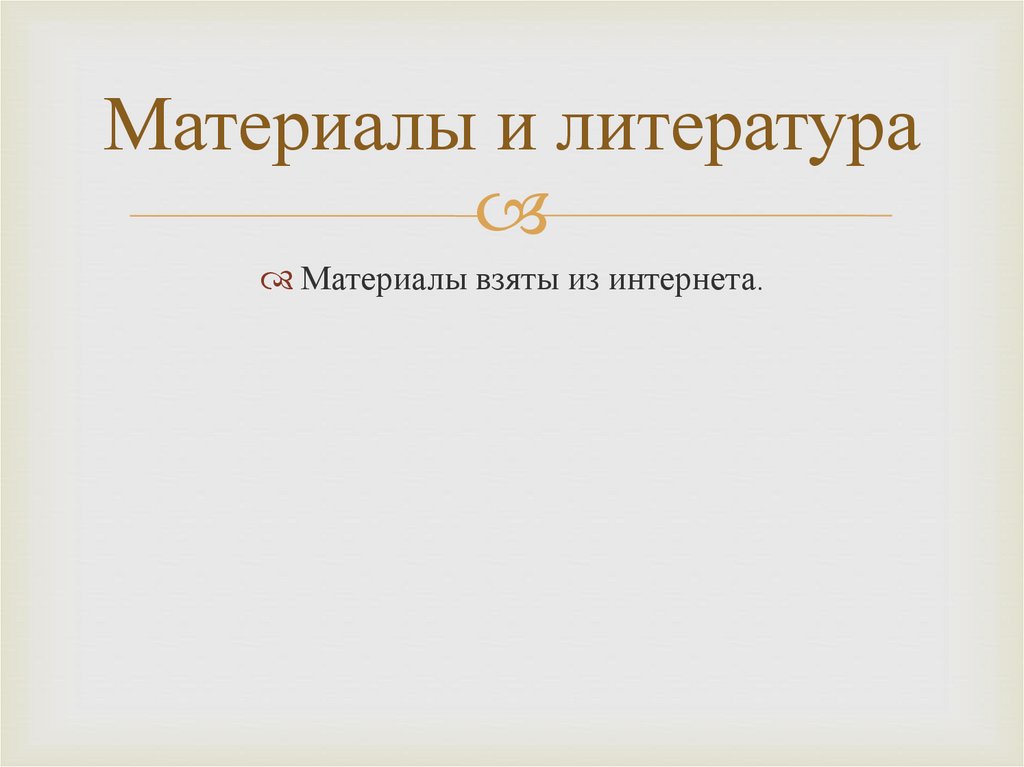 Материалы и литература

Материалы взяты из интернета.